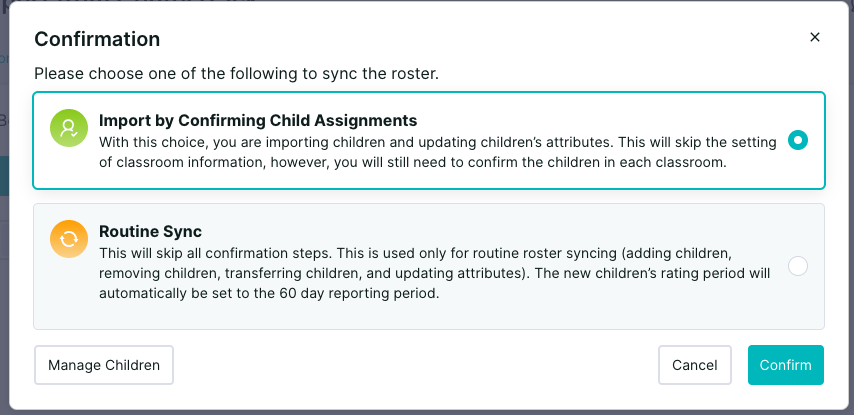 Confirmation

×

Please choose one of the following to sync the roster.

Import by Confirming Child Assignments
With this choice, you are importing children and updating children's attributes. This will skip the setting of classroom information, however, you will still need to confirm the children in each classroom.

Routine Sync
This will skip all confirmation steps. This is used only for routine roster syncing (adding children, removing children, transferring children, and updating attributes). The new children's rating period will automatically be set to the 60 day reporting period.

Manage Children

Cancel

Confirm